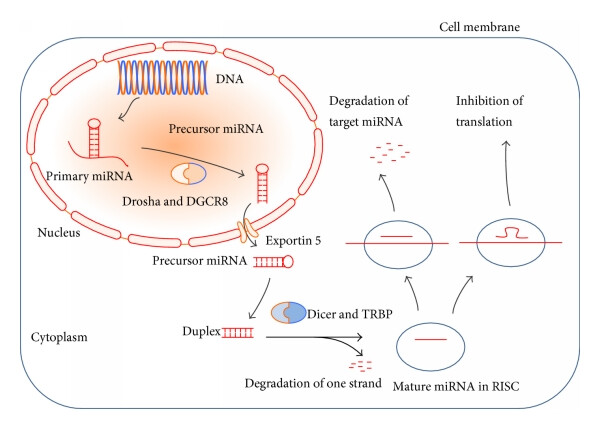 Cell membrane

DNA

Precursor miRNA

Primary miRNA

Drosha and DGCR8

Nucleus

Exportin 5

Precursor miRNA

Degradation of target miRNA

Inhibition of translation

Dicer and TRBP

Cytoplasm

Duplex

Degradation of one strand

Mature miRNA in RISC